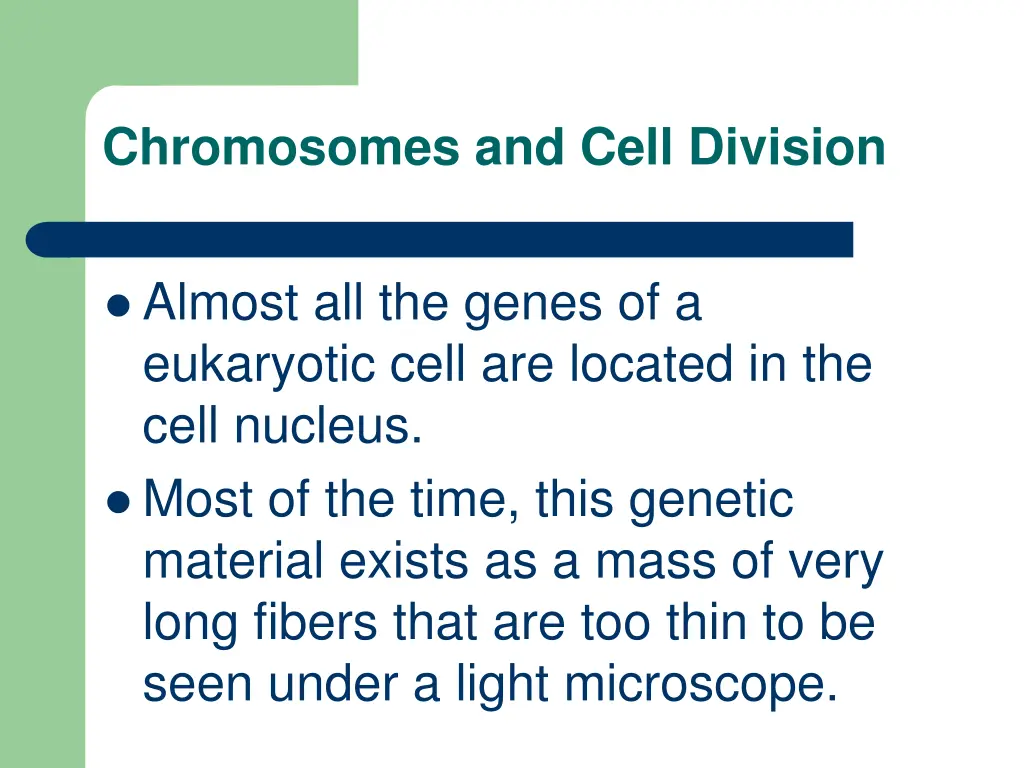 Chromosomes and Cell Division

● Almost all the genes of a eukaryotic cell are located in the cell nucleus.
● Most of the time, this genetic material exists as a mass of very long fibers that are too thin to be seen under a light microscope.